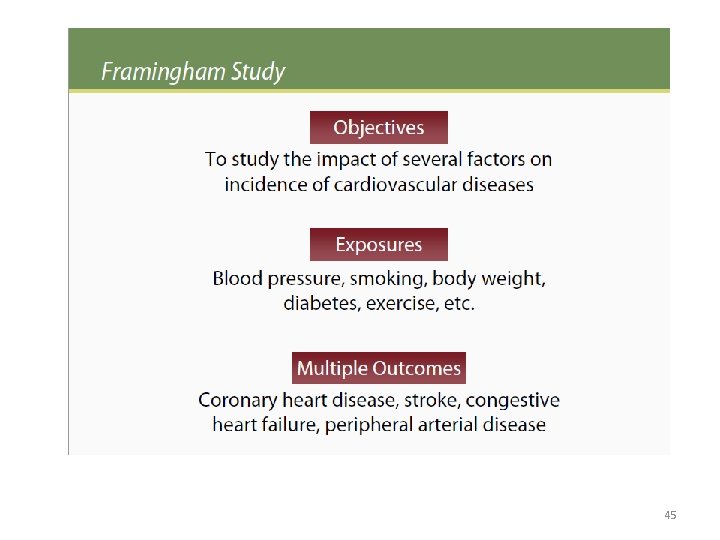 Framingham Study

Objectives

To study the impact of several factors on incidence of cardiovascular diseases

Exposures

Blood pressure, smoking, body weight, diabetes, exercise, etc.

Multiple Outcomes

Coronary heart disease, stroke, congestive heart failure, peripheral arterial disease

45